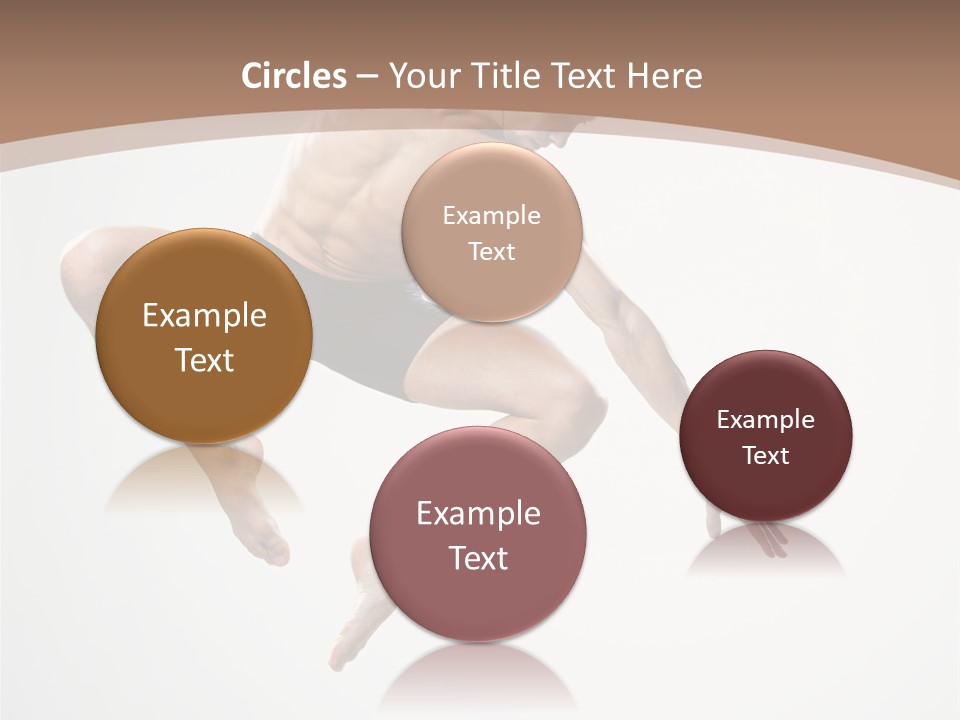 Circles – Your Title Text Here

Example Text

Example Text

Example Text

Example Text